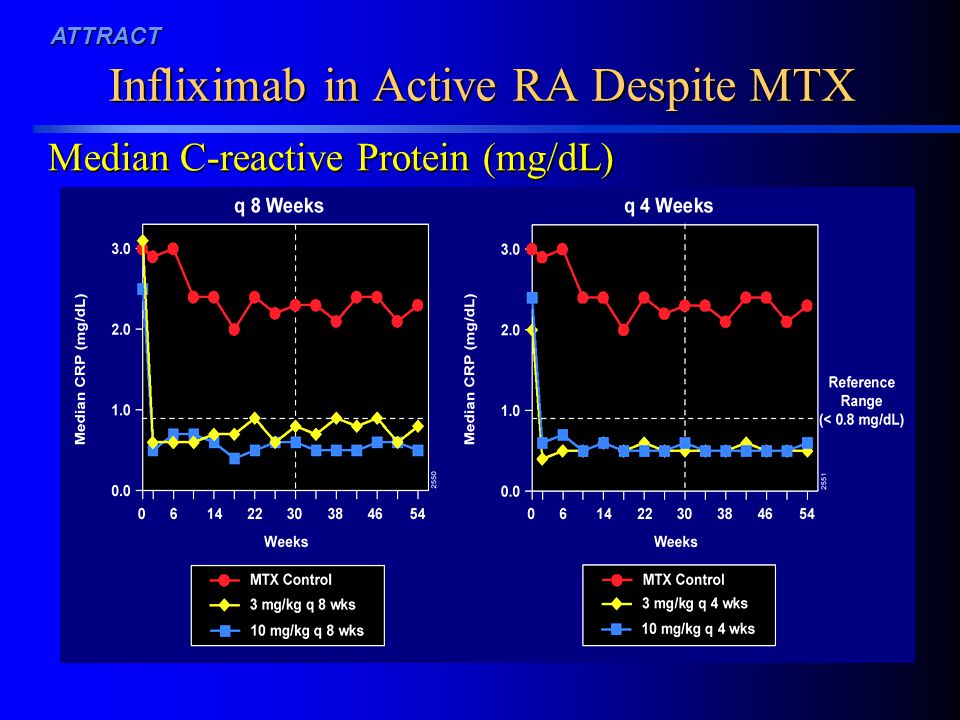 ATTRACT

Infliximab in Active RA Despite MTX

Median C-reactive Protein (mg/dL)

q 8 Weeks

Median CRP (mg/dL)

3.0
2.0
1.0
0.0

0 6 14 22 30 38 46 54

Weeks

2550

MTX Control
3 mg/kg q 8 wks
10 mg/kg q 8 wks

q 4 Weeks

Median CRP (mg/dL)

3.0
2.0
1.0
0.0

0 6 14 22 30 38 46 54

Weeks

2551

Reference Range (< 0.8 mg/dL)

MTX Control
3 mg/kg q 4 wks
10 mg/kg q 4 wks